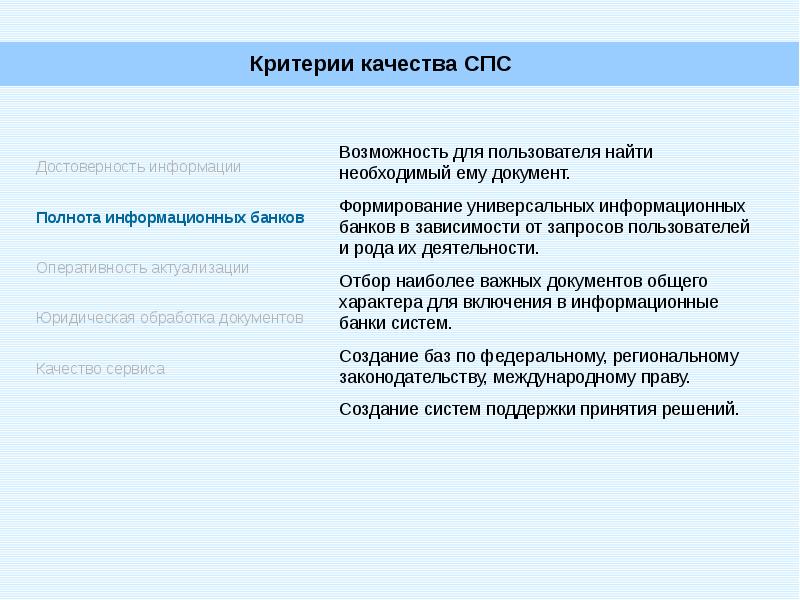 Критерии качества СПС

Достоверность информации

Полнота информационных банков

Оперативность актуализации

Юридическая обработка документов

Качество сервиса

Возможность для пользователя найти необходимый ему документ.

Формирование универсальных информационных банков в зависимости от запросов пользователей и рода их деятельности.

Отбор наиболее важных документов общего характера для включения в информационные банки систем.

Создание баз по федеральному, региональному законодательству, международному праву.

Создание систем поддержки принятия решений.